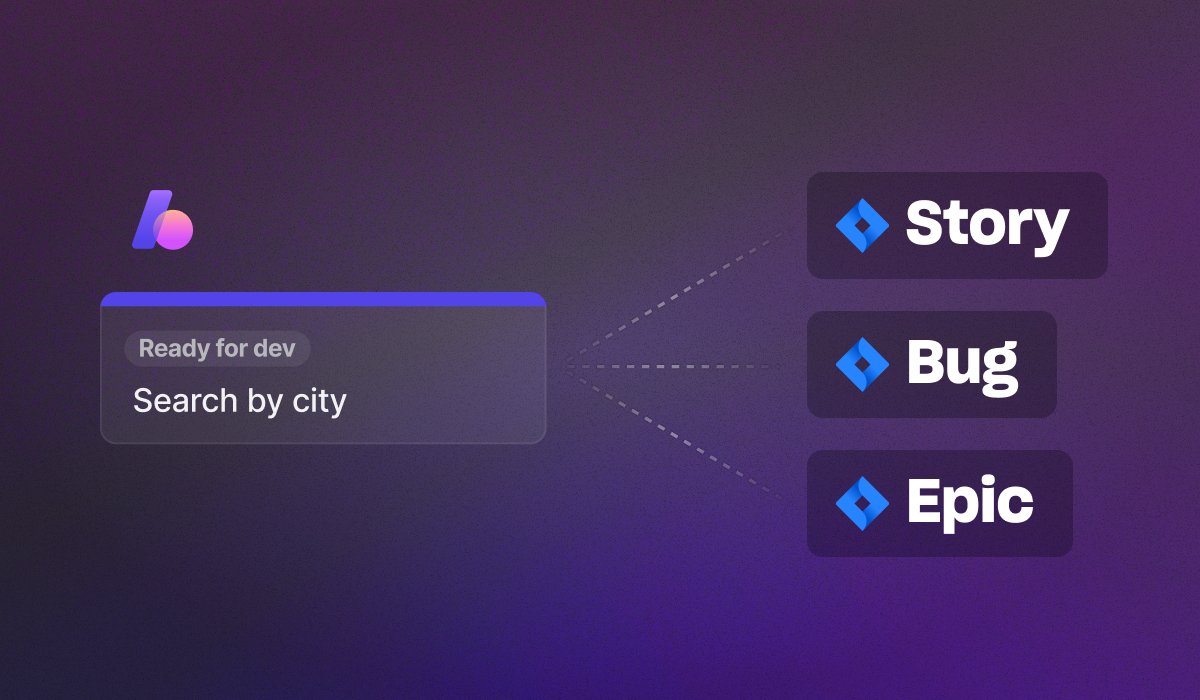 Ready for dev
Search by city

Story
Bug
Epic